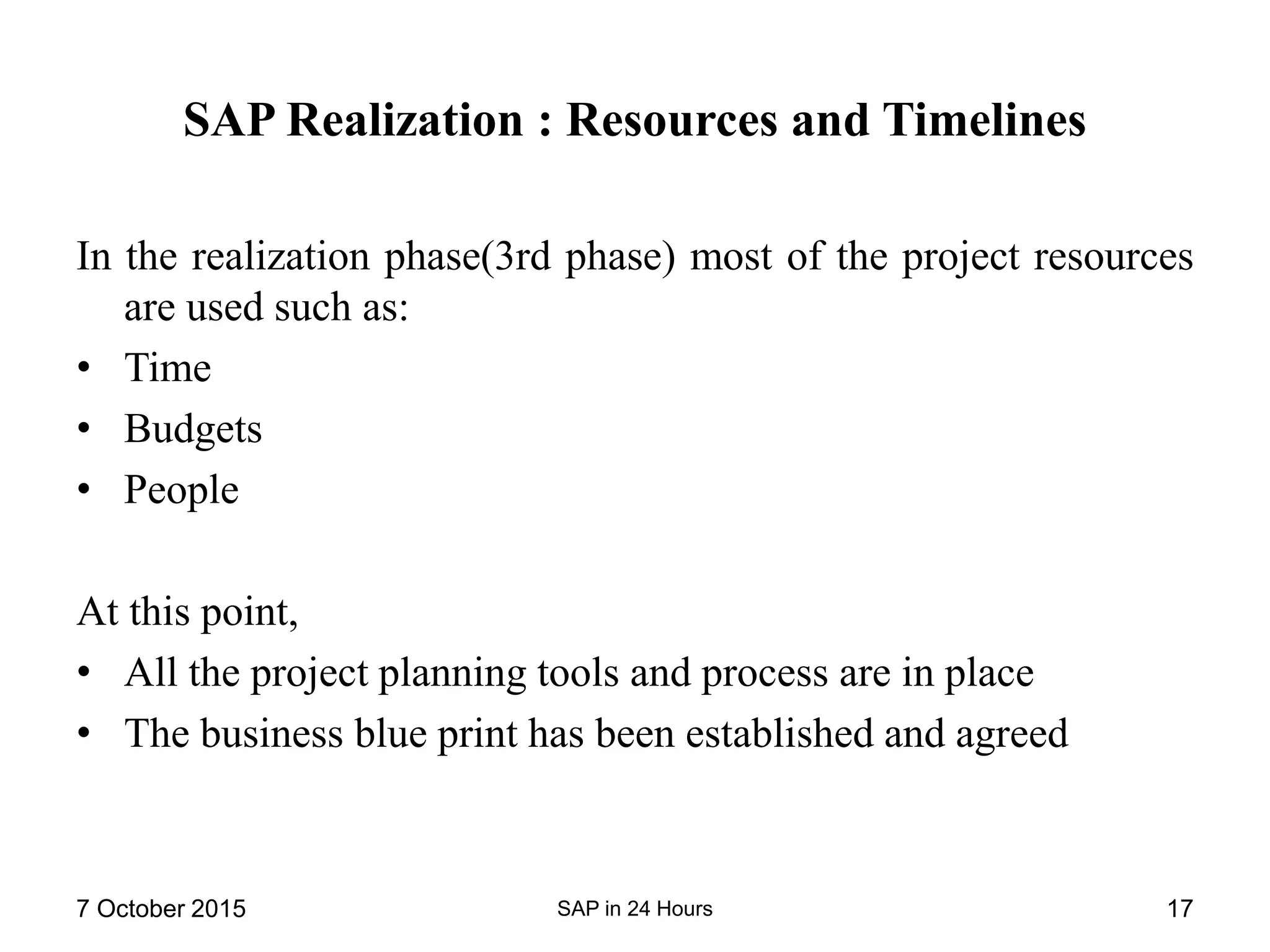 SAP Realization : Resources and Timelines

In the realization phase(3rd phase) most of the project resources are used such as:
• Time
• Budgets
• People

At this point,
• All the project planning tools and process are in place
• The business blue print has been established and agreed

7 October 2015 SAP in 24 Hours 17